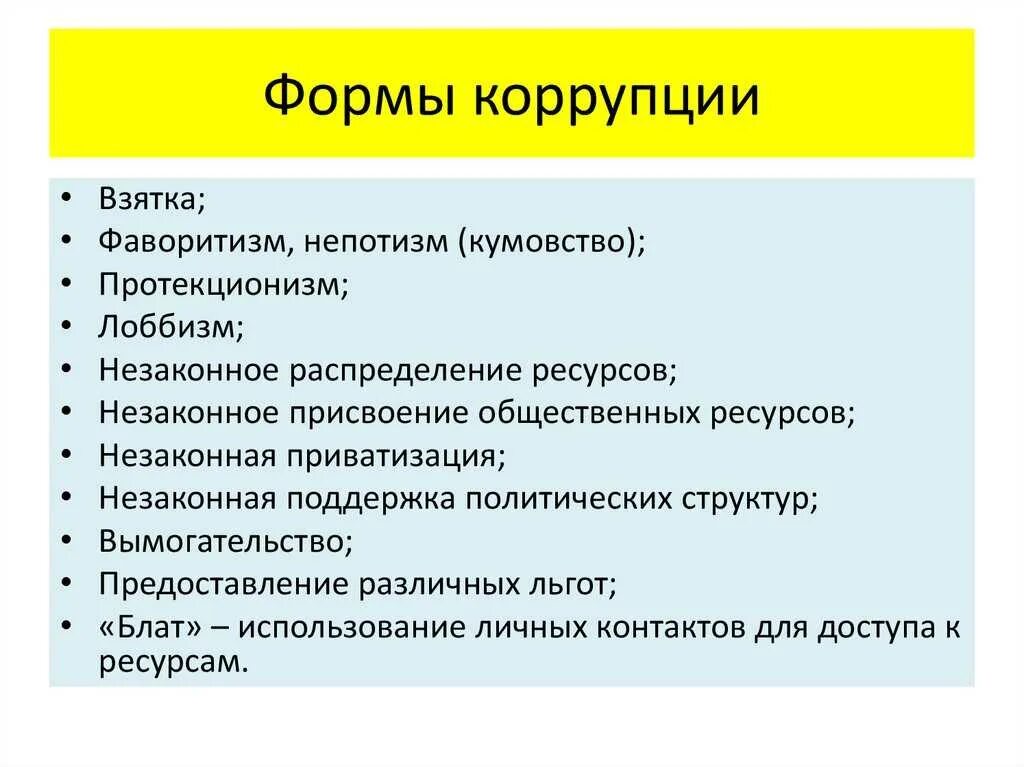 Формы коррупции

• Взятка;
• Фаворитизм, непотизм (кумовство);
• Протекционизм;
• Лоббизм;
• Незаконное распределение ресурсов;
• Незаконное присвоение общественных ресурсов;
• Незаконная приватизация;
• Незаконная поддержка политических структур;
• Вымогательство;
• Предоставление различных льгот;
• «Блат» – использование личных контактов для доступа к ресурсам.